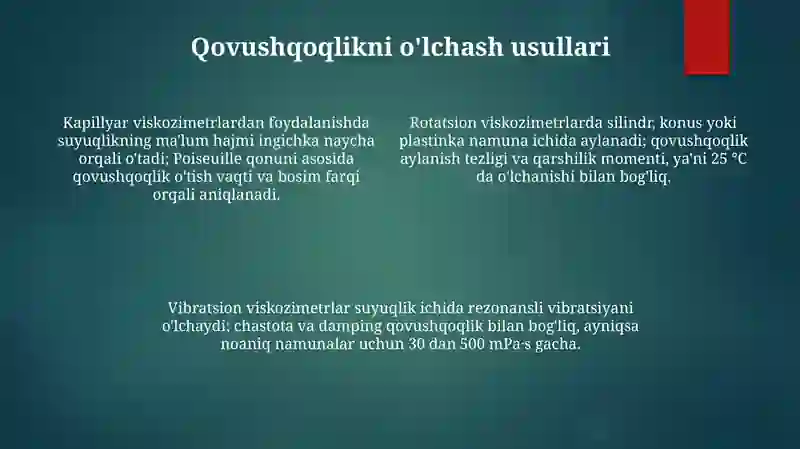 Qovushqoqlikni o'lchash usullari

Kapillyar viskozimetrlardan foydalanishda suyuqlikning ma'lum hajmi ingichka naycha orqali o'tadi; Poiseuille qonuni asosida qovushqoqlik o'tish vaqti va bosim farqi orqali aniqlanadi.

Rotatsion viskozimetrlarda silindr, konus yoki plastinka namuna ichida aylanadi; qovushqoqlik aylanish tezligi va qarshilik momenti, ya'ni 25 °C da o'lchanishi bilan bog'liq.

Vibratsion viskozimetrlar suyuqlik ichida rezonansli vibratsiyani o'lchaydi; chastota va damping qovushqoqlik bilan bog'liq, ayniqsa noaniq namunalar uchun 30 dan 500 mPa·s gacha.